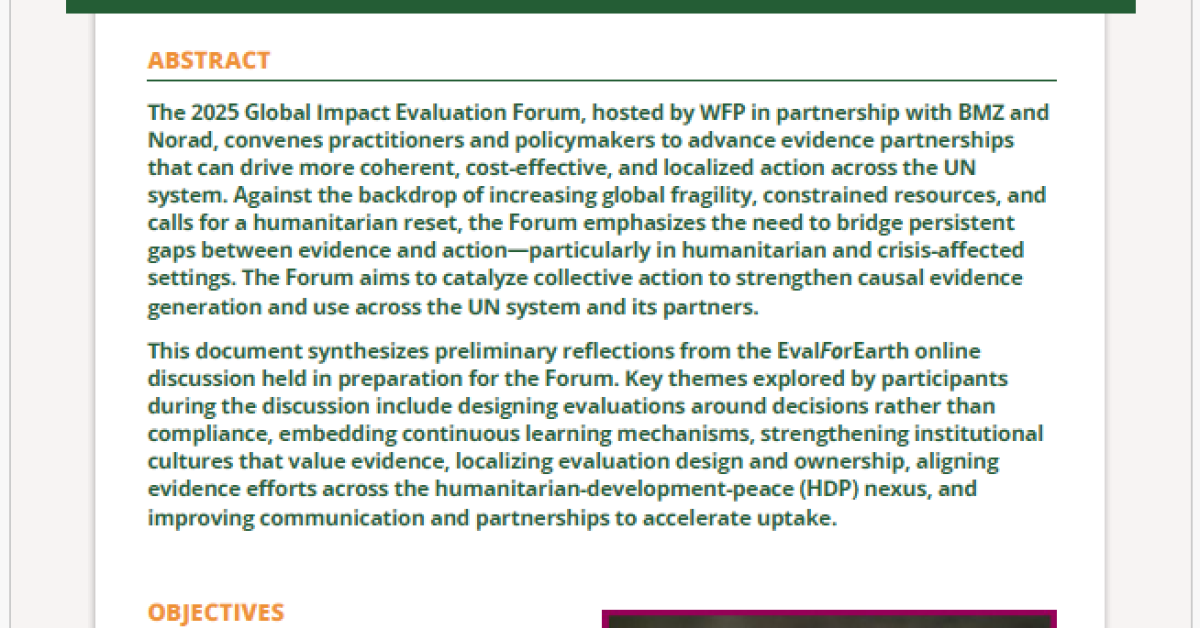 ABSTRACT

The 2025 Global Impact Evaluation Forum, hosted by WFP in partnership with BMZ and Norad, convenes practitioners and policymakers to advance evidence partnerships that can drive more coherent, cost-effective, and localized action across the UN system. Against the backdrop of increasing global fragility, constrained resources, and calls for a humanitarian reset, the Forum emphasizes the need to bridge persistent gaps between evidence and action—particularly in humanitarian and crisis-affected settings. The Forum aims to catalyze collective action to strengthen causal evidence generation and use across the UN system and its partners.

This document synthesizes preliminary reflections from the EvalForEarth online discussion held in preparation for the Forum. Key themes explored by participants during the discussion include designing evaluations around decisions rather than compliance, embedding continuous learning mechanisms, strengthening institutional cultures that value evidence, localizing evaluation design and ownership, aligning evidence efforts across the humanitarian-development-peace (HDP) nexus, and improving communication and partnerships to accelerate uptake.

OBJECTIVES